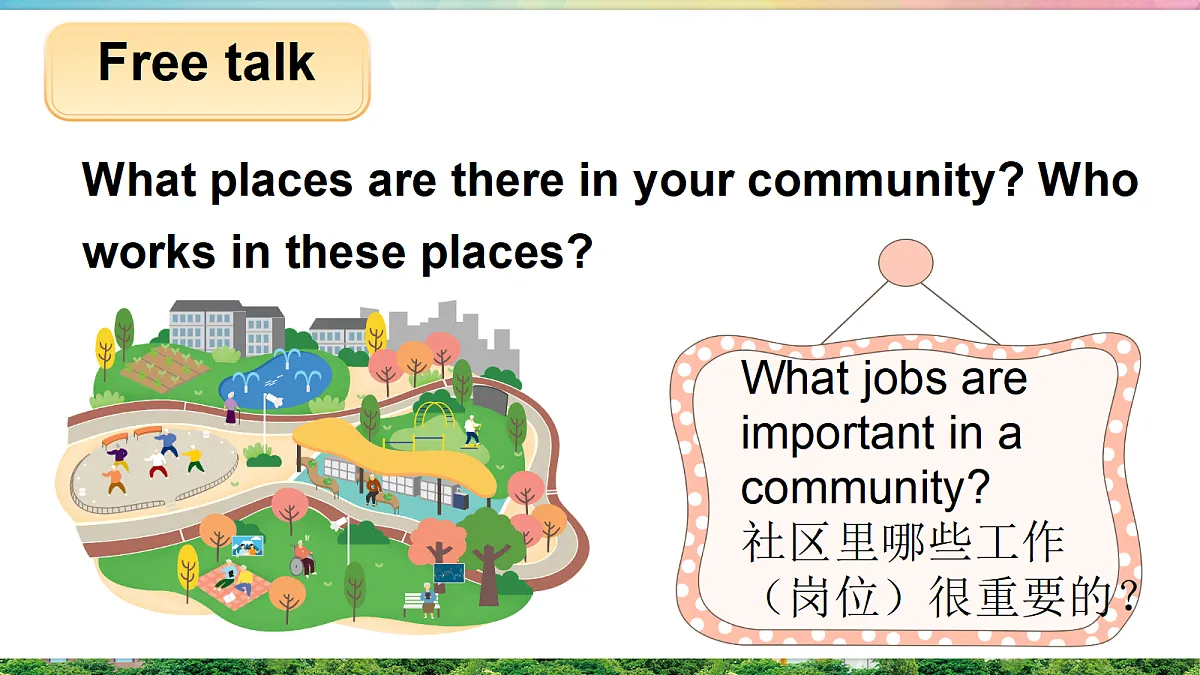 Free talk

What places are there in your community? Who works in these places?

What jobs are important in a community?
社区里哪些工作（岗位）很重要的?